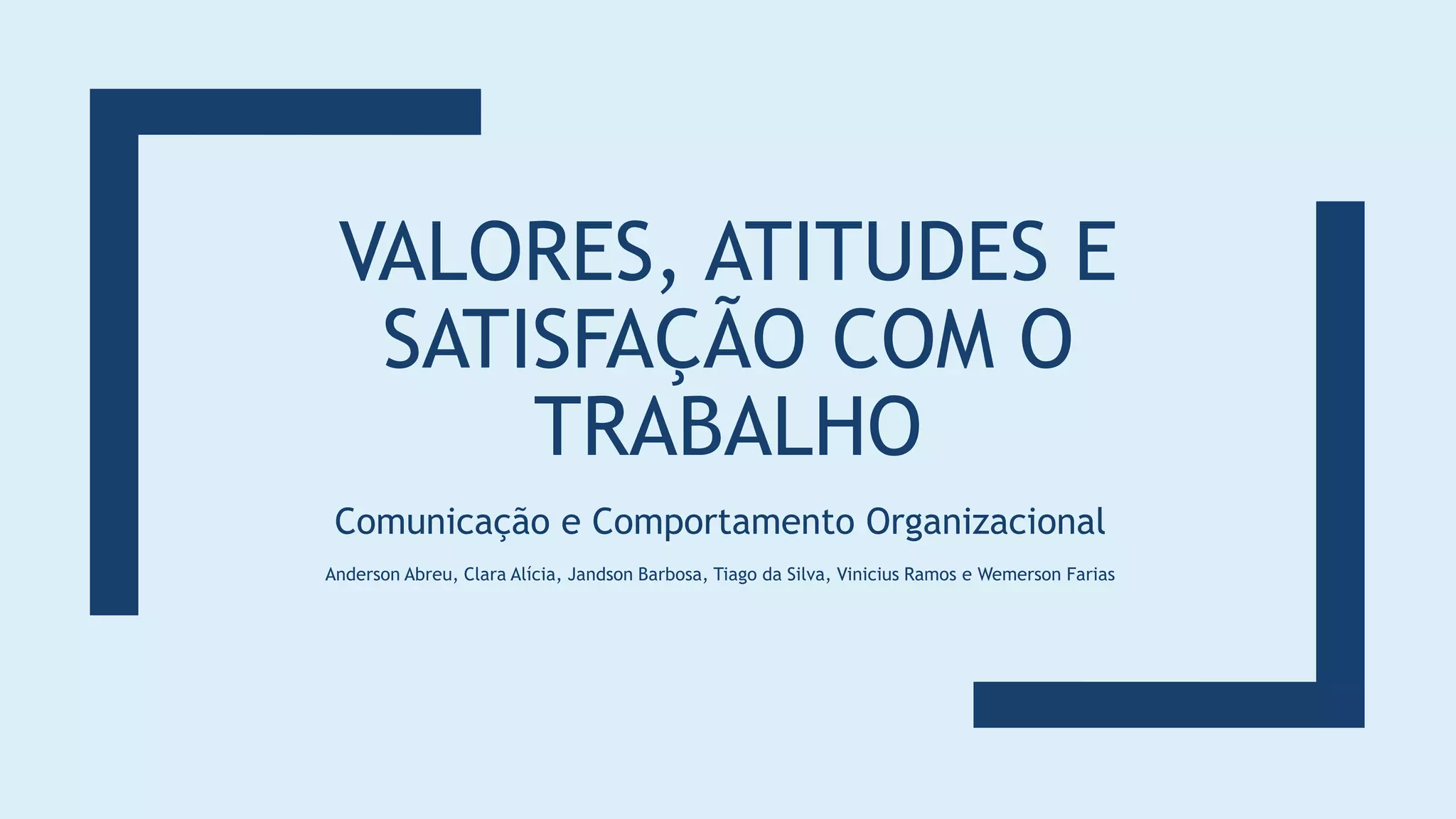 VALORES, ATITUDES E SATISFAÇÃO COM O TRABALHO

Comunicação e Comportamento Organizacional

Anderson Abreu, Clara Alícia, Jandson Barbosa, Tiago da Silva, Vinicius Ramos e Wemerson Farias